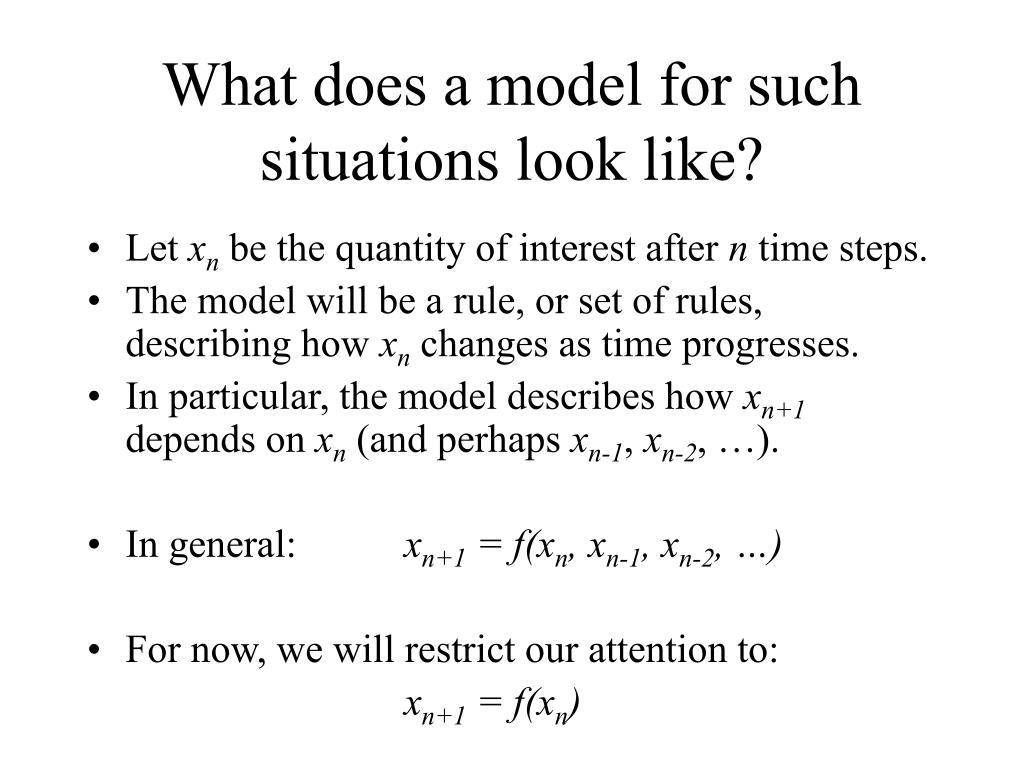 What does a model for such situations look like?

• Let $x_n$ be the quantity of interest after $n$ time steps.
• The model will be a rule, or set of rules, describing how $x_n$ changes as time progresses.
• In particular, the model describes how $x_{n+1}$ depends on $x_n$ (and perhaps $x_{n-1}$, $x_{n-2}$, …).

• In general: $x_{n+1} = f(x_n, x_{n-1}, x_{n-2}, \ldots)$

• For now, we will restrict our attention to:
$x_{n+1} = f(x_n)$